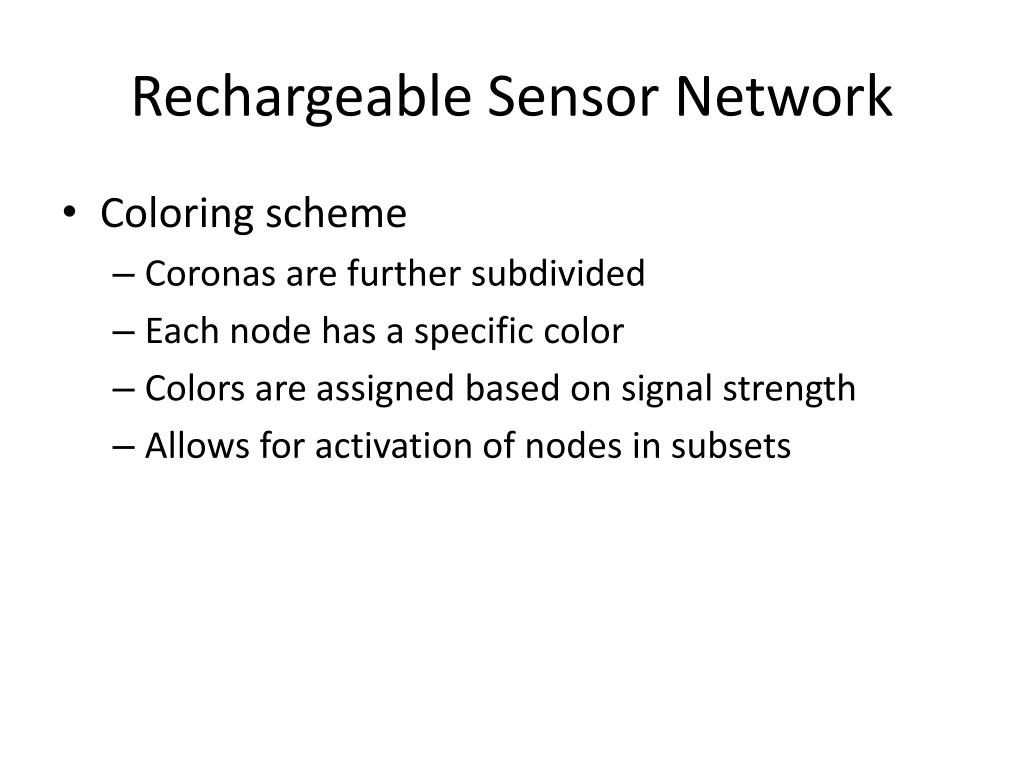 Rechargeable Sensor Network

• Coloring scheme
– Coronas are further subdivided
– Each node has a specific color
– Colors are assigned based on signal strength
– Allows for activation of nodes in subsets